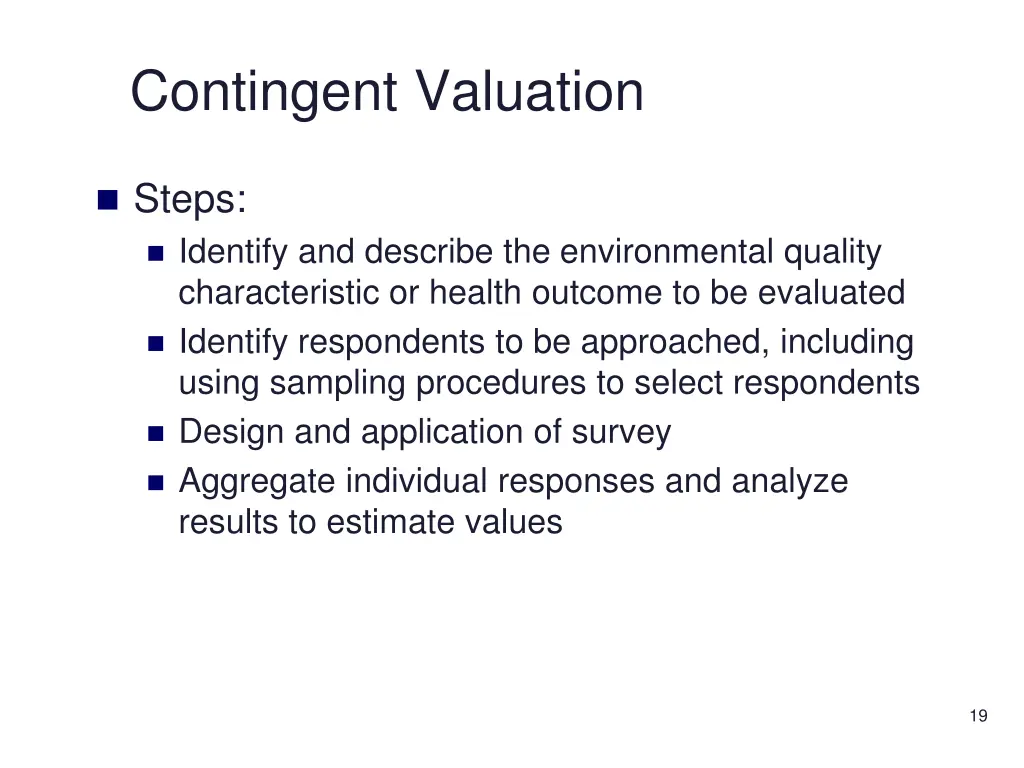 Contingent Valuation

- Steps:
  - Identify and describe the environmental quality characteristic or health outcome to be evaluated
  - Identify respondents to be approached, including using sampling procedures to select respondents
  - Design and application of survey
  - Aggregate individual responses and analyze results to estimate values

19